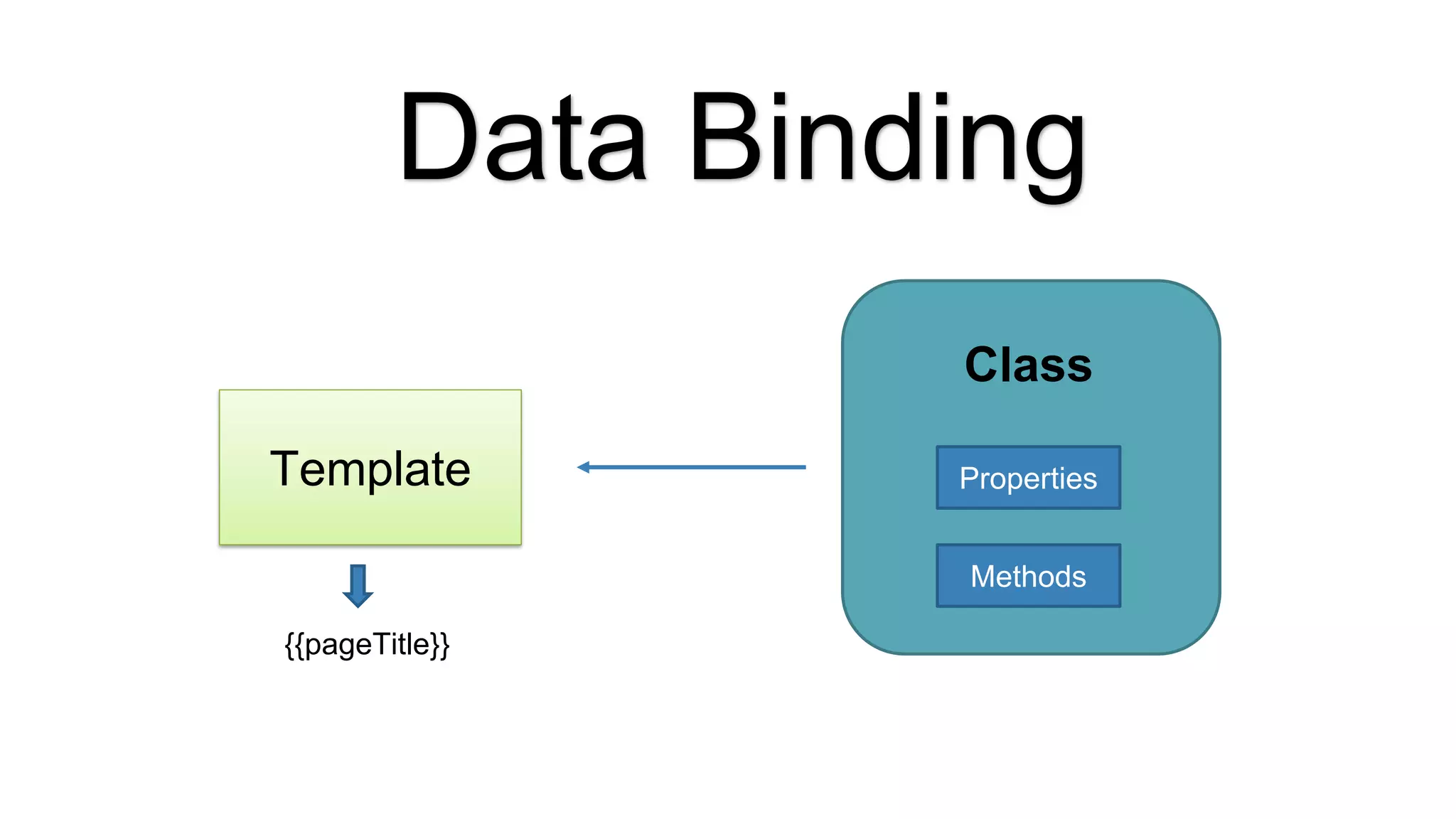 Data Binding

Template

{{pageTitle}}

Class

Properties

Methods